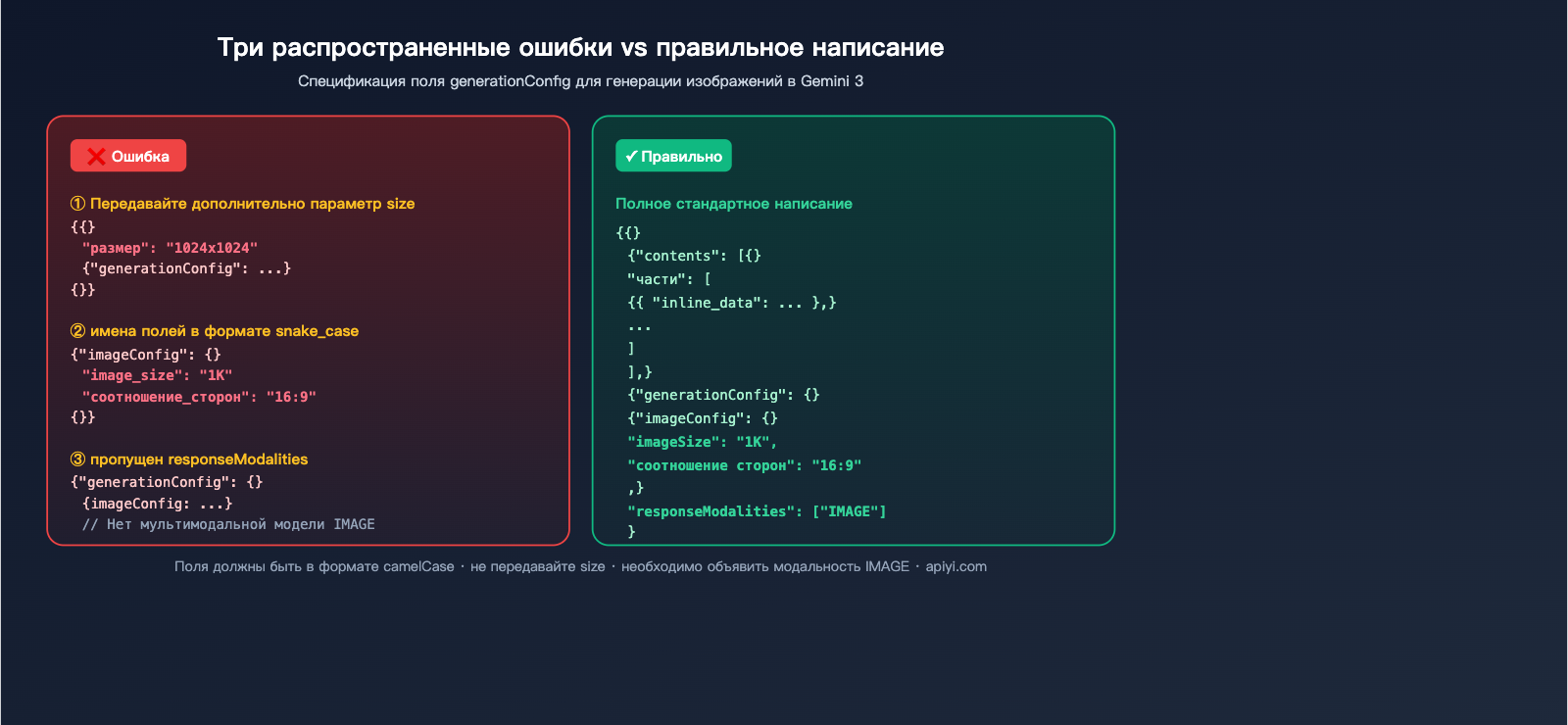 Три распространенные ошибки vs правильное написание

Спецификация поля generationConfig для генерации изображений в Gemini 3

❌ Ошибка

① Передавайте дополнительно параметр size

{{}
"размер": "1024x1024"
{"generationConfig": ...}
{}}

② имена полей в формате snake_case

{"imageConfig": {}
"image_size": "1K"
"соотношение_сторон": "16:9"
{}}

③ пропущен responseModalities

{"generationConfig": {}
{imageConfig: ...}
// Нет мультимодальной модели IMAGE

✓ Правильно

Полное стандартное написание

{{}
{"contents": [{}
"части": [
{{ "inline_data": ... },}
...
]
],}
{"generationConfig": {}
{"imageConfig": {}
"imageSize": "1K",
"соотношение сторон": "16:9"
,}
"responseModalities": ["IMAGE"]
}

Поля должны быть в формате camelCase · не передавайте size · необходимо объявить модальность IMAGE · apiyi.com